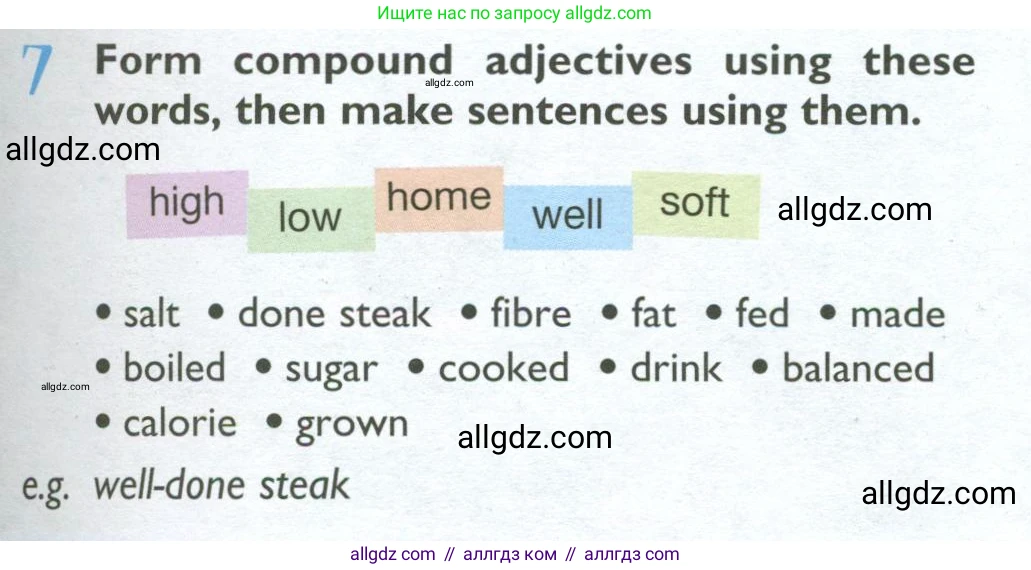 Ищите нас по запросу allgdz.com

7 Form compound adjectives using these words, then make sentences using them.

allgdz.com

allgdz.com

high low home well soft

allgdz.com

• salt • done steak • fibre • fat • fed • made
• boiled • sugar • cooked • drink • balanced
• calorie • grown

allgdz.com

allgdz.com

e.g. well-done steak

allgdz.com

allgdz com // аллгдз ком // аллгдз com